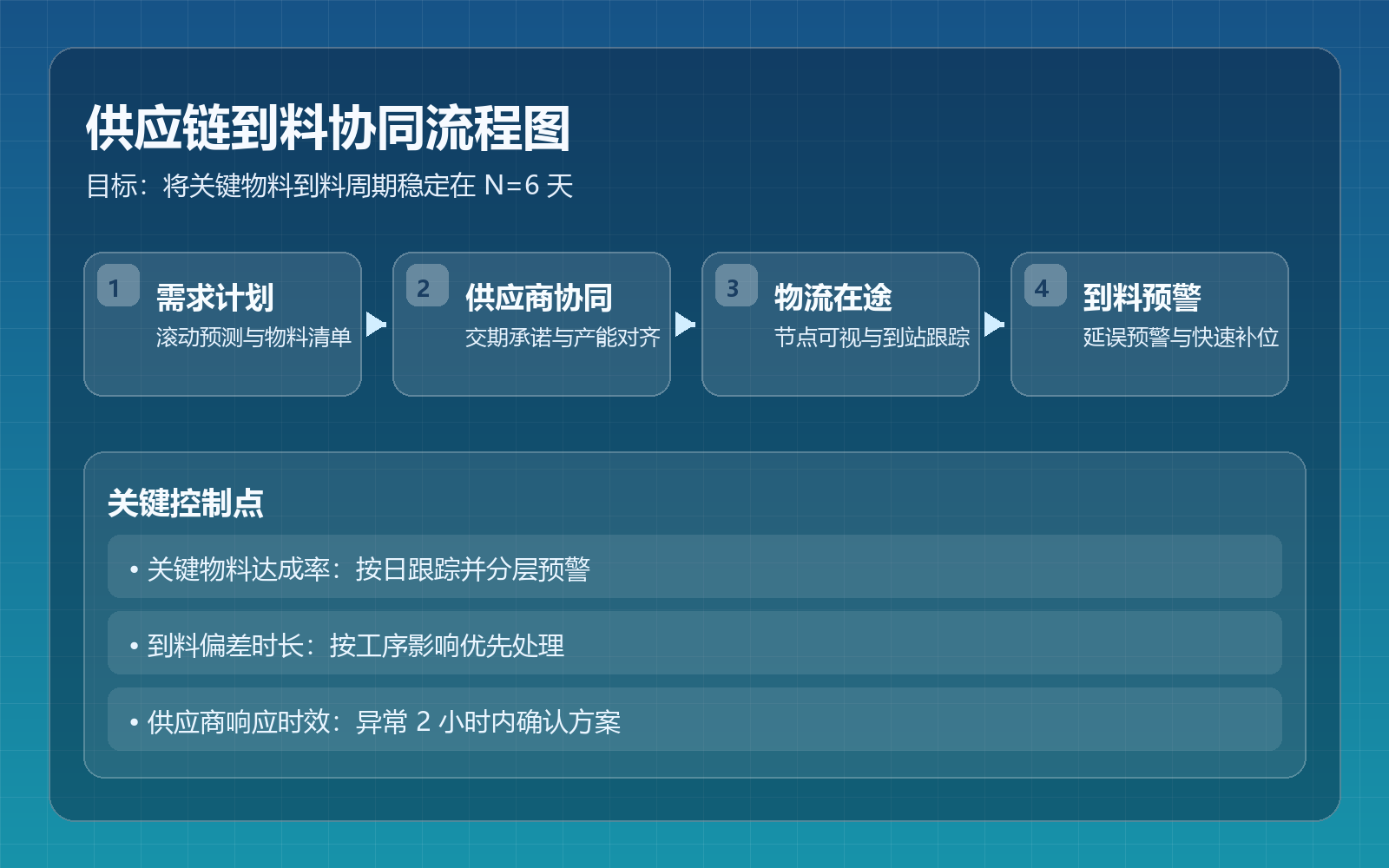 供应链到料协同流程图

目标：将关键物料到料周期稳定在 N=6 天

1
需求计划
滚动预测与物料清单

2
供应商协同
交期承诺与产能对齐

3
物流在途
节点可视与到站跟踪

4
到料预警
延误预警与快速补位

关键控制点

• 关键物料达成率：按日跟踪并分层预警

• 到料偏差时长：按工序影响优先处理

• 供应商响应时效：异常 2 小时内确认方案